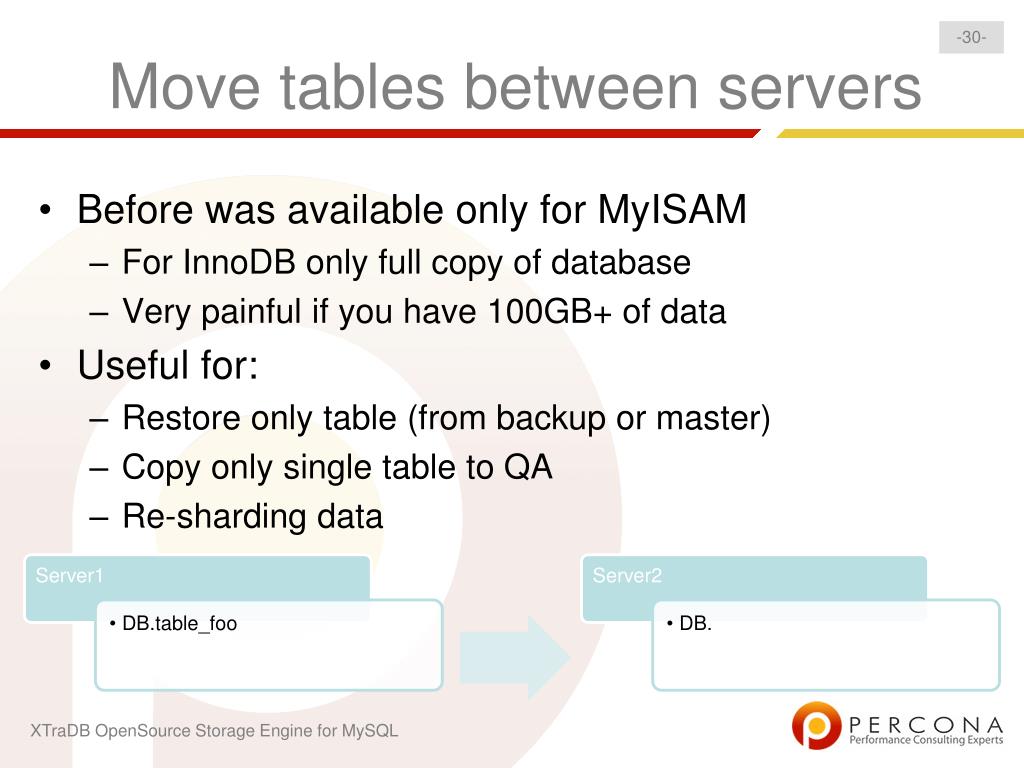 -30-

Move tables between servers

• Before was available only for MyISAM
– For InnoDB only full copy of database
– Very painful if you have 100GB+ of data
• Useful for:
– Restore only table (from backup or master)
– Copy only single table to QA
– Re-sharding data

Server1
• DB.table_foo

Server2
• DB.

XTraDB OpenSource Storage Engine for MySQL

PERCONA
Performance Consulting Experts